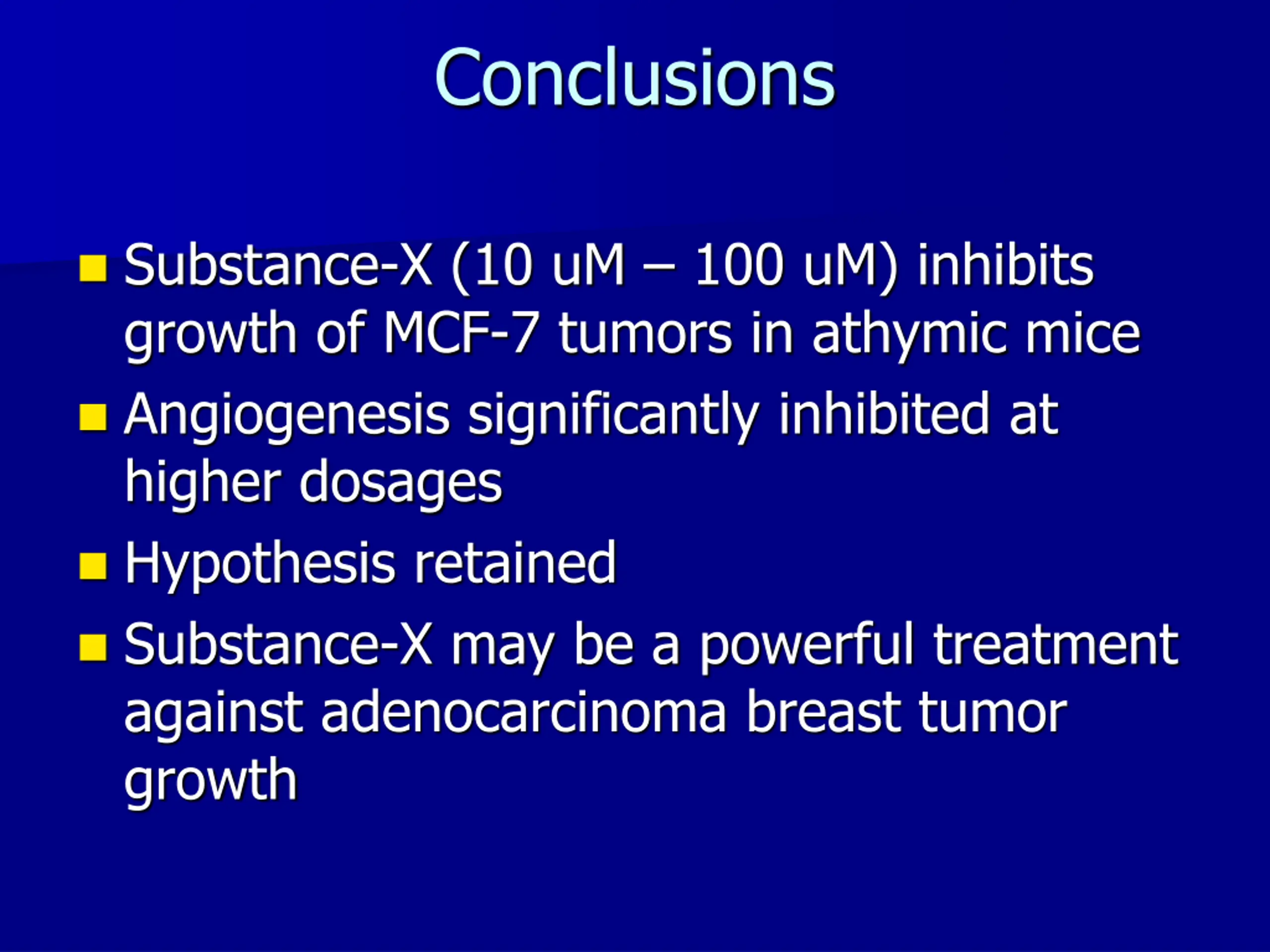 Conclusions

- Substance-X (10 uM – 100 uM) inhibits growth of MCF-7 tumors in athymic mice
- Angiogenesis significantly inhibited at higher dosages
- Hypothesis retained
- Substance-X may be a powerful treatment against adenocarcinoma breast tumor growth